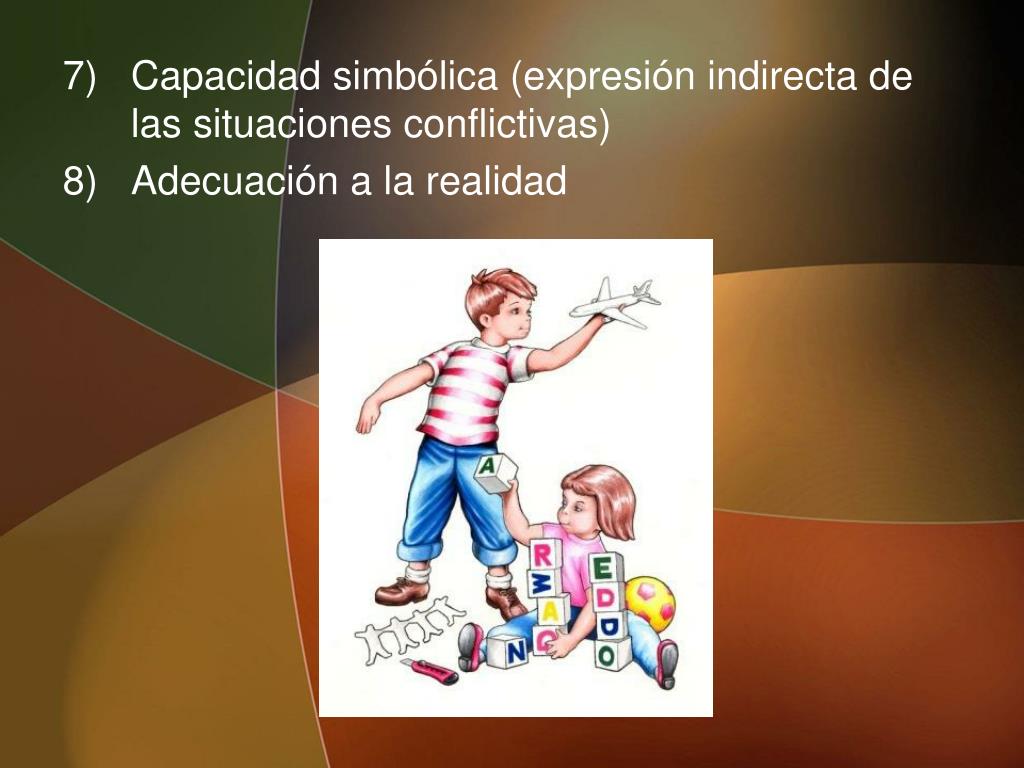 7) Capacidad simbólica (expresión indirecta de las situaciones conflictivas)

8) Adecuación a la realidad

A

R
M
A
C
N

E
D
D
O